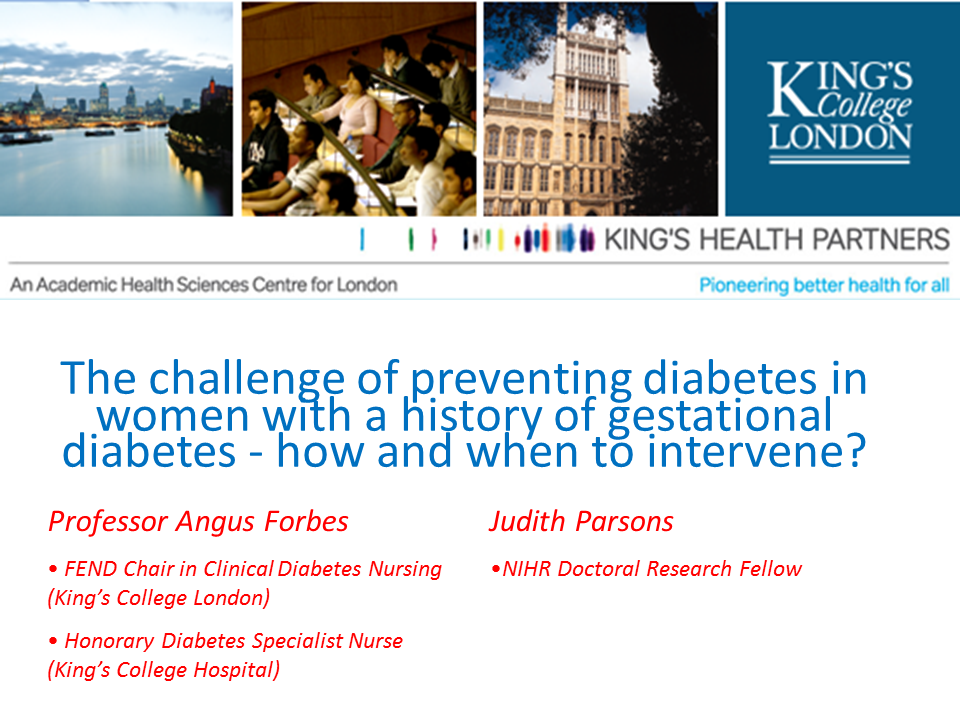 KING'S College LONDON

KING'S HEALTH PARTNERS

An Academic Health Sciences Centre for London

Pioneering better health for all

The challenge of preventing diabetes in women with a history of gestational diabetes - how and when to intervene?

Professor Angus Forbes

• FEND Chair in Clinical Diabetes Nursing (King's College London)

• Honorary Diabetes Specialist Nurse (King's College Hospital)

Judith Parsons

•NIHR Doctoral Research Fellow